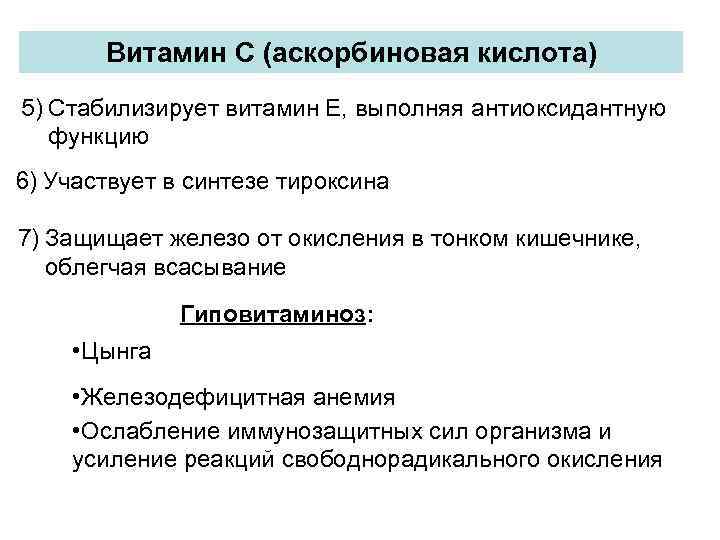 Витамин С (аскорбиновая кислота)

5) Стабилизирует витамин Е, выполняя антиоксидантную функцию

6) Участвует в синтезе тироксина

7) Защищает железо от окисления в тонком кишечнике, облегчая всасывание

Гиповитаминоз:

•Цынга

•Железодефицитная анемия

•Ослабление иммунозащитных сил организма и усиление реакций свободнорадикального окисления